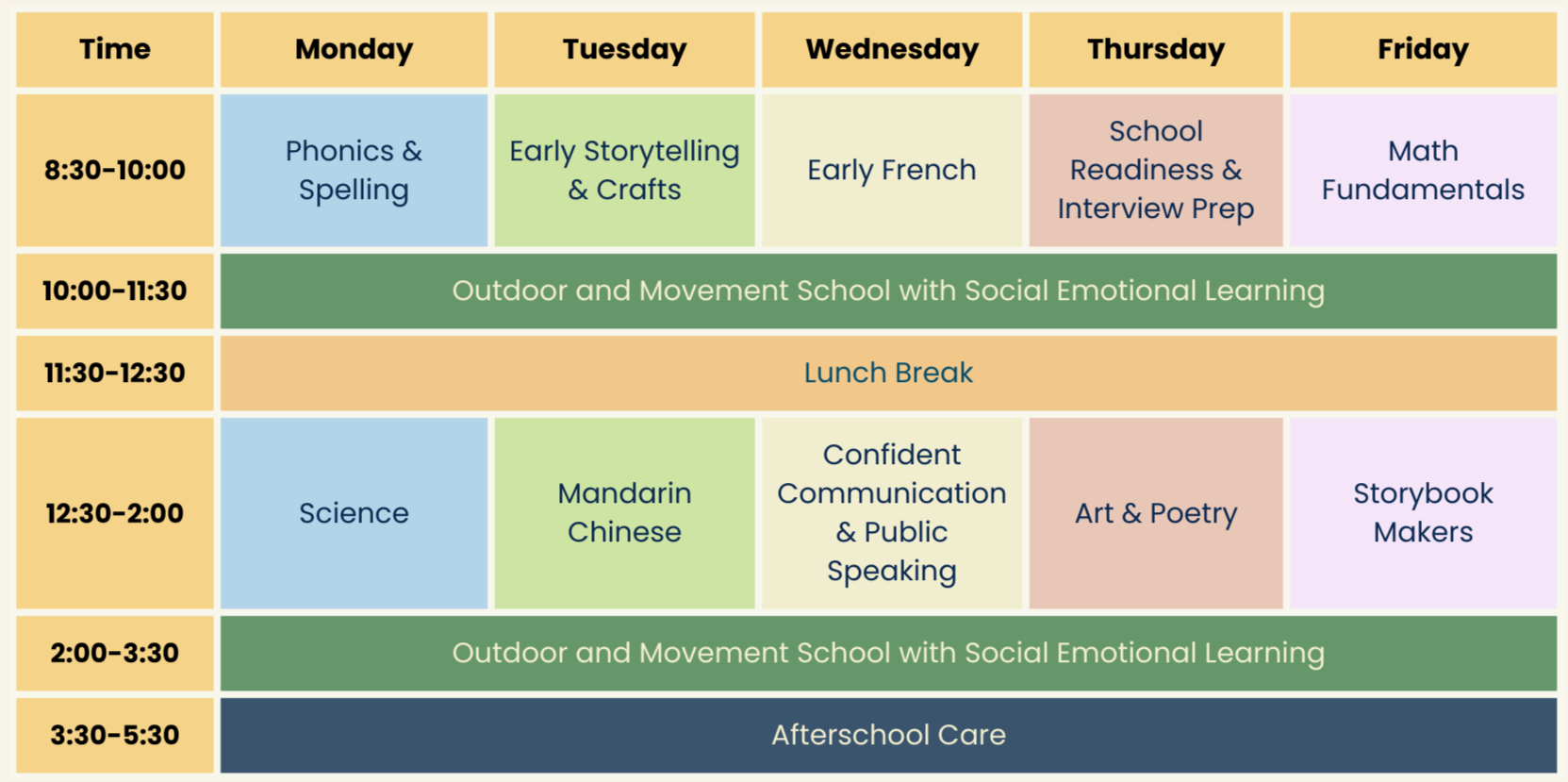 | Time | Monday | Tuesday | Wednesday | Thursday | Friday |
|---|---|---|---|---|---|
| 8:30-10:00 | Phonics & Spelling | Early Storytelling & Crafts | Early French | School Readiness & Interview Prep | Math Fundamentals |
| 10:00-11:30 | Outdoor and Movement School with Social Emotional Learning | | | | |
| 11:30-12:30 | Lunch Break | | | | |
| 12:30-2:00 | Science | Mandarin Chinese | Confident Communication & Public Speaking | Art & Poetry | Storybook Makers |
| 2:00-3:30 | Outdoor and Movement School with Social Emotional Learning | | | | |
| 3:30-5:30 | Afterschool Care | | | | |